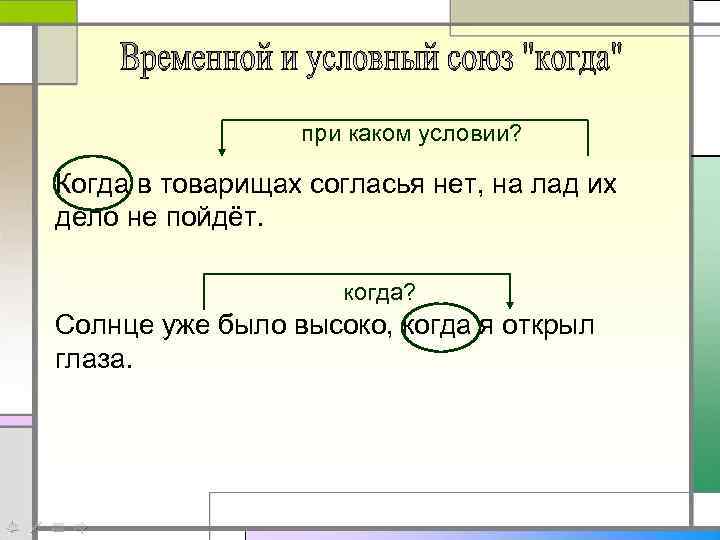 Временной и условный союз "когда"

при каком условии?

Когда в товарищах согласья нет, на лад их дело не пойдёт.

когда?

Солнце уже было высоко, когда я открыл глаза.